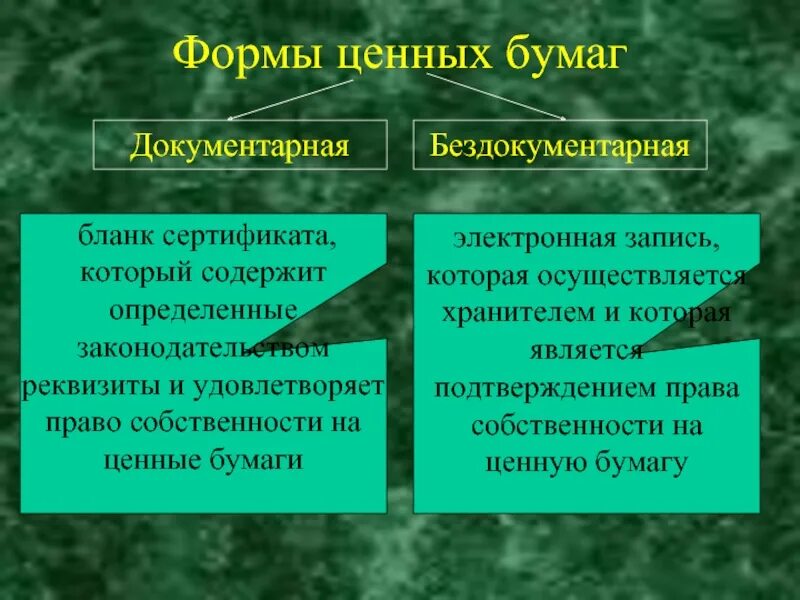 Формы ценных бумаг

Документарная

Бездокументарная

бланк сертификата, который содержит определенные законодательством реквизиты и удовлетворяет право собственности на ценные бумаги

электронная запись, которая осуществляется хранителем и которая является подтверждением права собственности на ценную бумагу